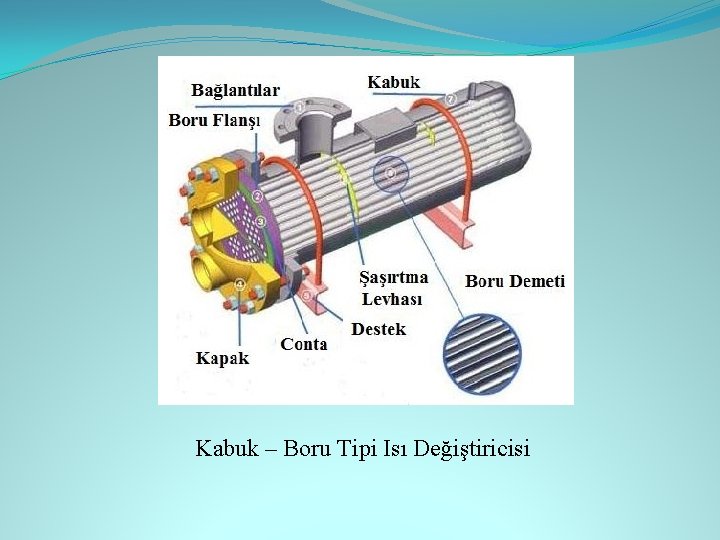 Bağlantılar

Kabuk

Boru Flanşı

Şaşırtma Levhası

Boru Demeti

Destek

Conta

Kapak

Kabuk – Boru Tipi Isı Değiştiricisi